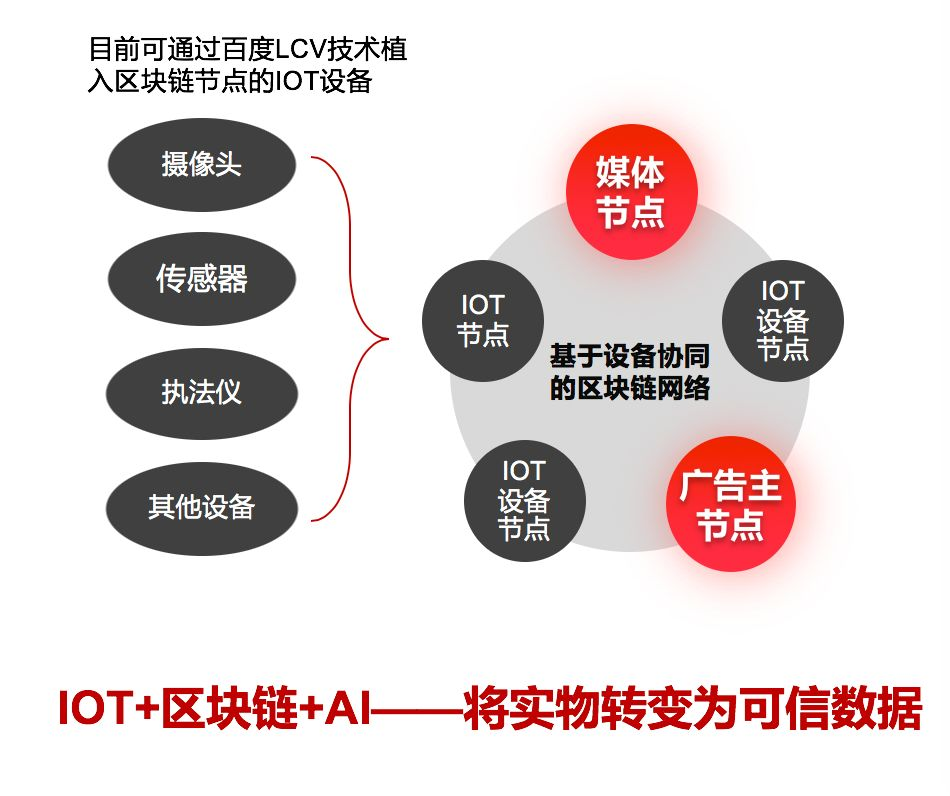 目前可通过百度LCV技术植入区块链节点的IOT设备

摄像头

传感器

执法仪

其他设备

媒体节点

IOT节点

IOT设备节点

基于设备协同的区块链网络

IOT设备节点

广告主节点

IOT+区块链+AI——将实物转变为可信数据